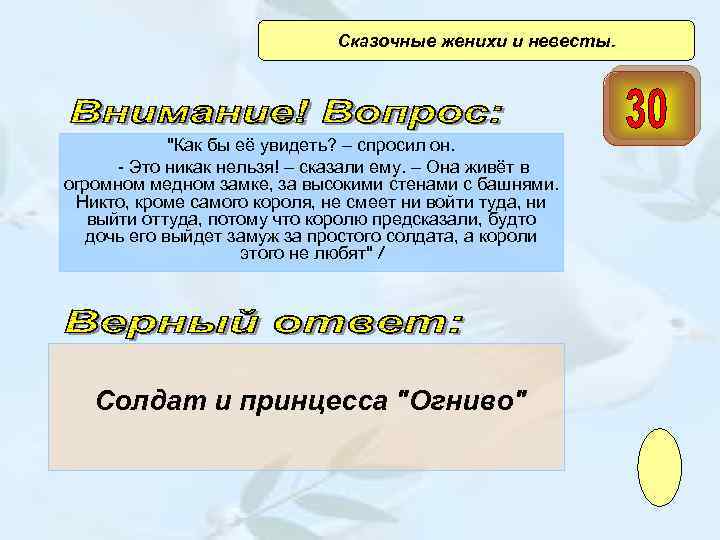 Сказочные женихи и невесты.

30

Внимание! Вопрос:

"Как бы её увидеть? – спросил он.

- Это никак нельзя! – сказали ему. – Она живёт в огромном медном замке, за высокими стенами с башнями. Никто, кроме самого короля, не смеет ни войти туда, ни выйти оттуда, потому что королю предсказали, будто дочь его выйдет замуж за простого солдата, а короли этого не любят" /

Верный ответ:

Солдат и принцесса "Огниво"